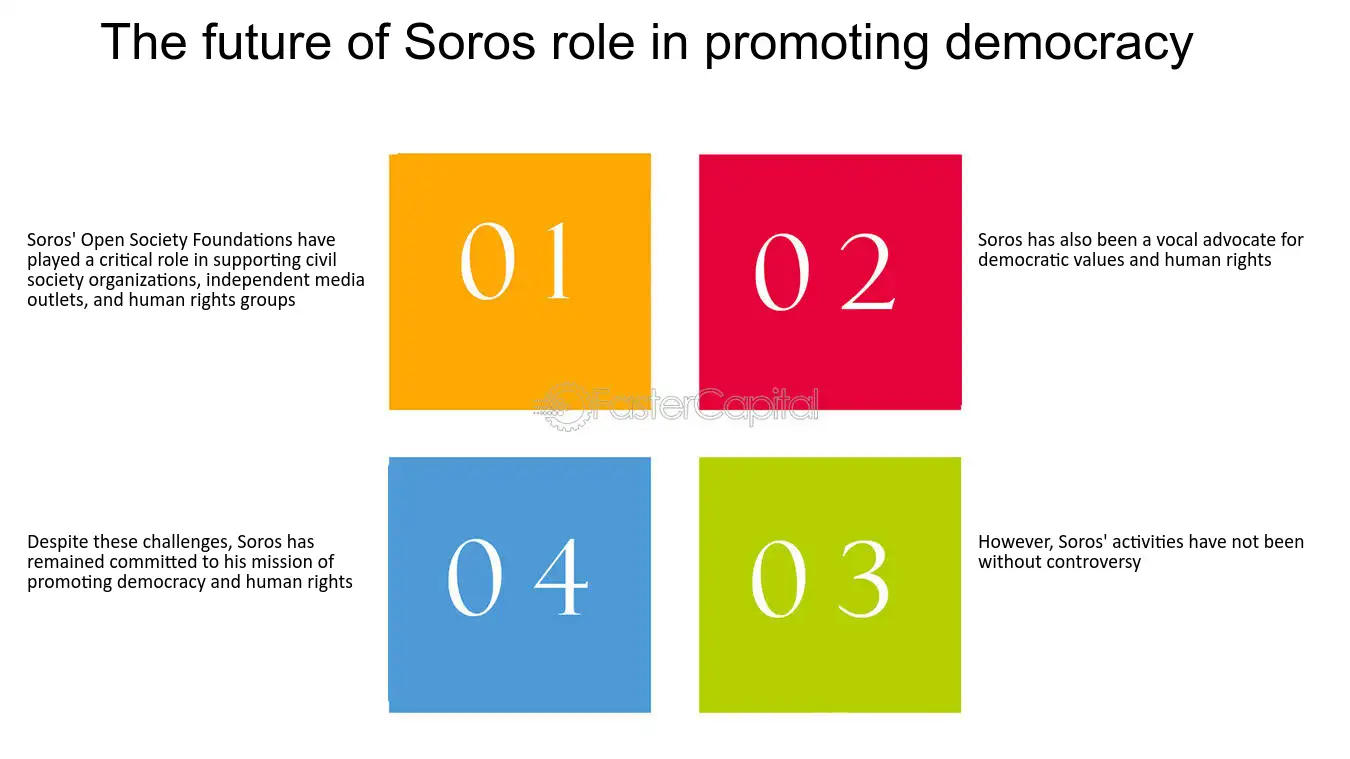 The future of Soros role in promoting democracy

Soros' Open Society Foundations have played a critical role in supporting civil society organizations, independent media outlets, and human rights groups

01

02

Soros has also been a vocal advocate for democratic values and human rights

Despite these challenges, Soros has remained committed to his mission of promoting democracy and human rights

04

03

However, Soros' activities have not been without controversy

FasterCapital